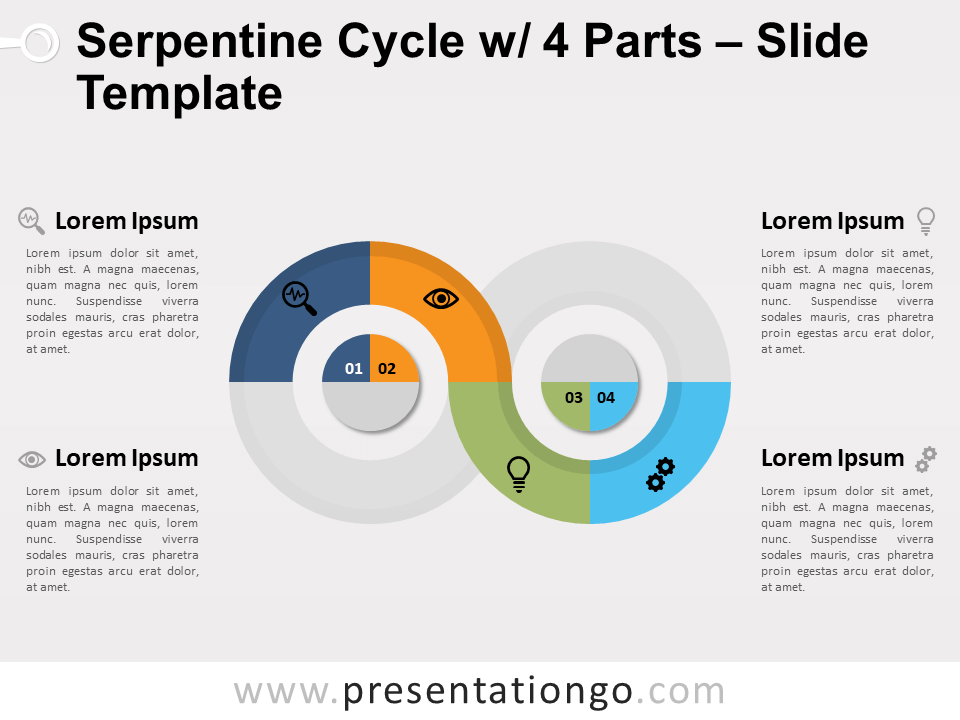 Serpentine Cycle w/ 4 Parts – Slide Template

Lorem Ipsum

Lorem ipsum dolor sit amet, nibh est. A magna maecenas, quam magna nec quis, lorem nunc. Suspendisse viverra sodales mauris, cras pharetra proin egestas arcu erat dolor, at amet.

Lorem Ipsum

Lorem ipsum dolor sit amet, nibh est. A magna maecenas, quam magna nec quis, lorem nunc. Suspendisse viverra sodales mauris, cras pharetra proin egestas arcu erat dolor, at amet.

01 02

03 04

Lorem Ipsum

Lorem ipsum dolor sit amet, nibh est. A magna maecenas, quam magna nec quis, lorem nunc. Suspendisse viverra sodales mauris, cras pharetra proin egestas arcu erat dolor, at amet.

Lorem Ipsum

Lorem ipsum dolor sit amet, nibh est. A magna maecenas, quam magna nec quis, lorem nunc. Suspendisse viverra sodales mauris, cras pharetra proin egestas arcu erat dolor, at amet.

www.presentationgo.com